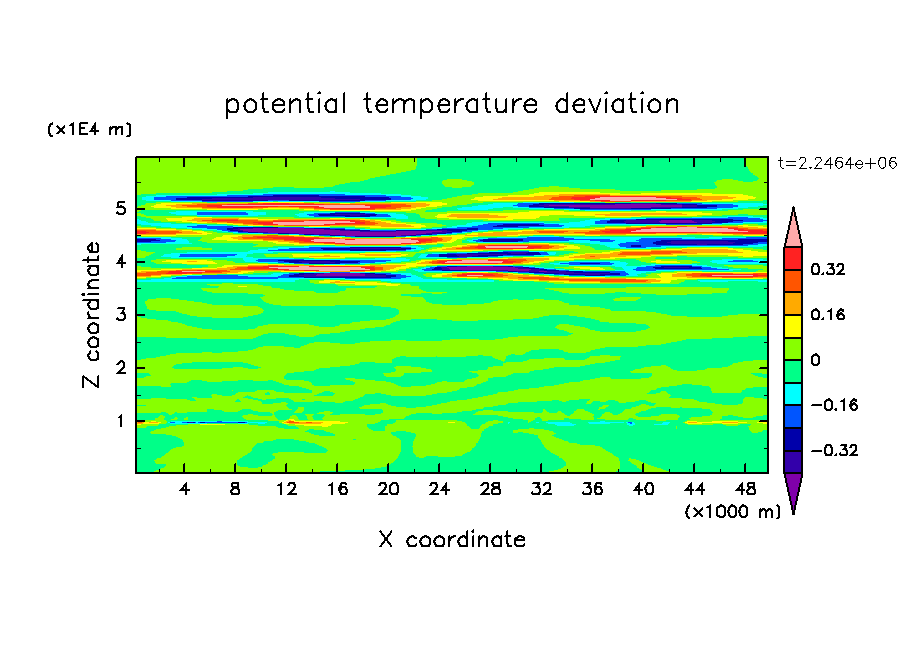 potential temperature deviation

(x1E4 m)

t=2.2464e+06

Z coordinate

5
4
3
2
1

4 8 12 16 20 24 28 32 36 40 44 48

(x1000 m)

X coordinate

0.32
0.16
0
−0.16
−0.32